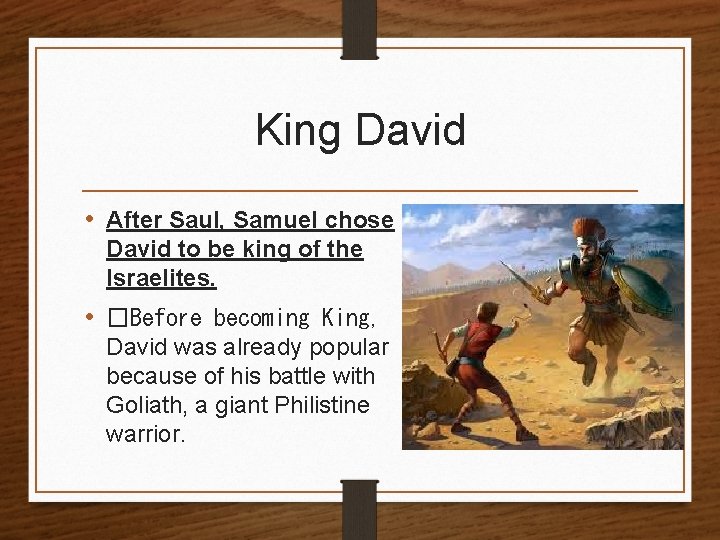 King David

• After Saul, Samuel chose David to be king of the Israelites.

• □Before becoming King, David was already popular because of his battle with Goliath, a giant Philistine warrior.